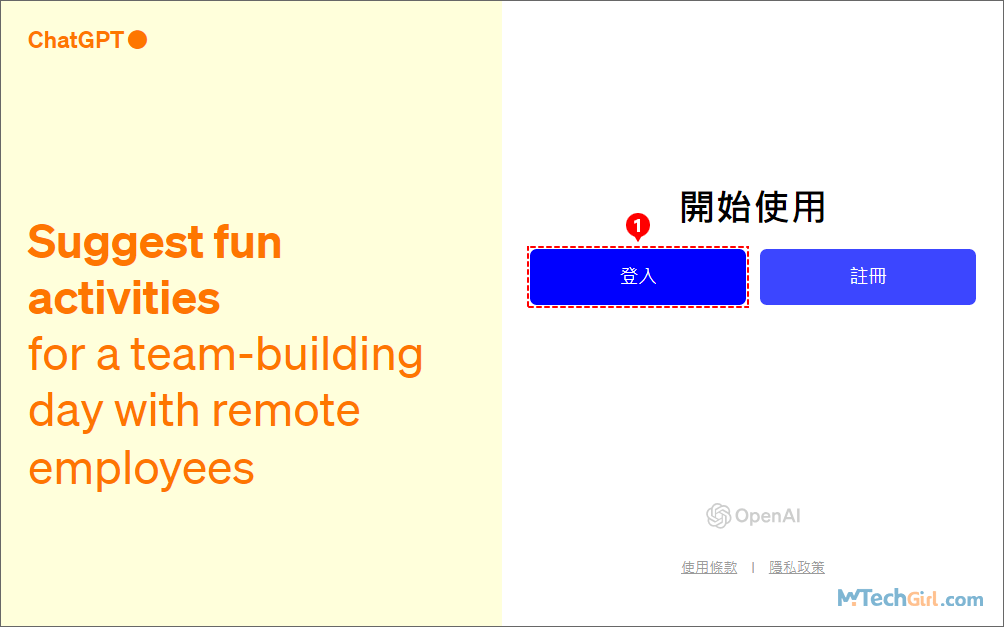 ChatGPT

Suggest fun activities
for a team-building day with remote employees

開始使用

1

登入

註冊

OpenAI

使用條款 | 隱私政策

MyTechGirl.com